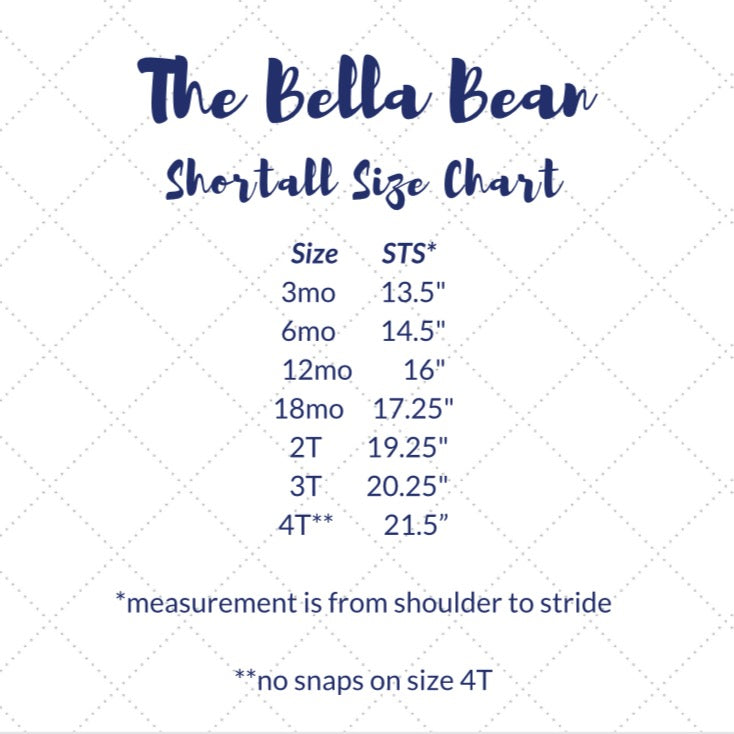 The Bella Bean
Shortall Size Chart

| Size | STS* |
|---|---|
| 3mo | 13.5" |
| 6mo | 14.5" |
| 12mo | 16" |
| 18mo | 17.25" |
| 2T | 19.25" |
| 3T | 20.25" |
| 4T** | 21.5” |

*measurement is from shoulder to stride

**no snaps on size 4T